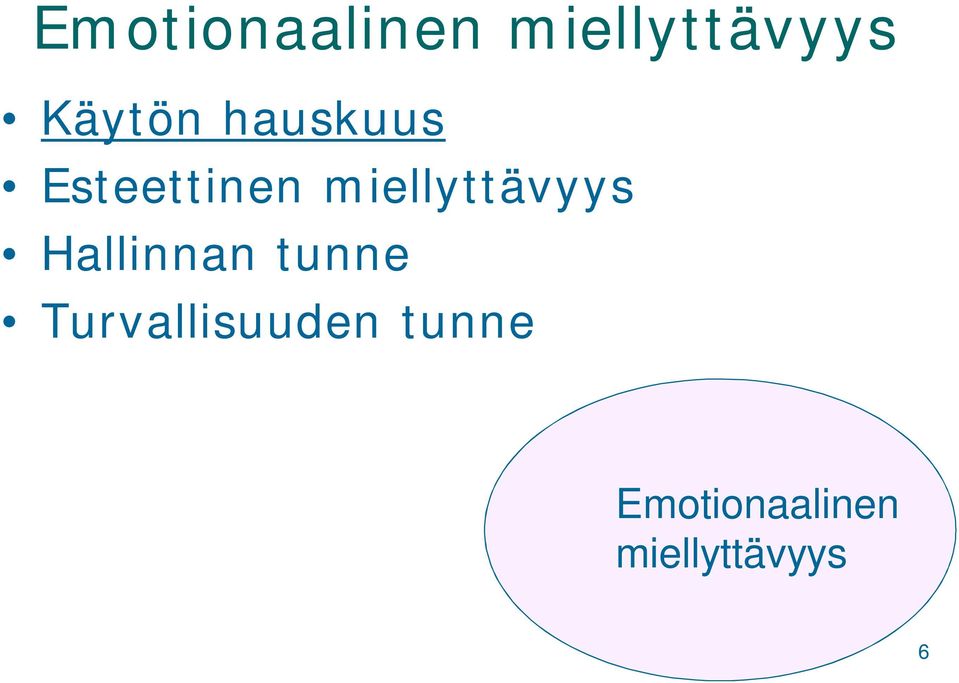 Emotionaalinen miellyttävyys

• Käytön hauskuus
• Esteettinen miellyttävyys
• Hallinnan tunne
• Turvallisuuden tunne

Emotionaalinen miellyttävyys

6